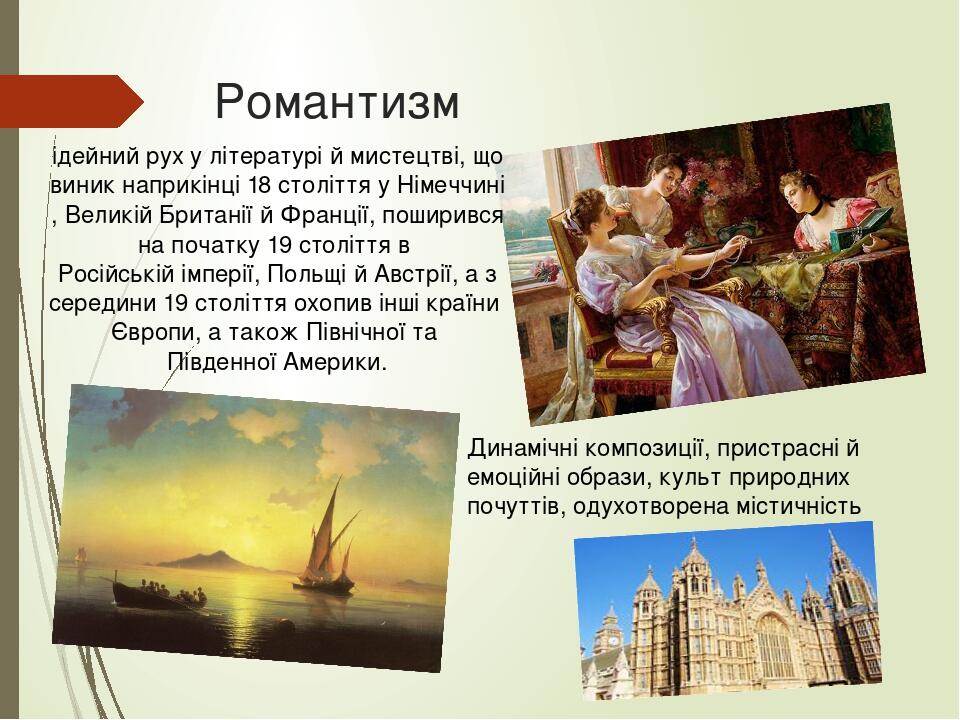 Романтизм

ідейний рух у літературі й мистецтві, що виник наприкінці 18 століття у Німеччині , Великій Британії й Франції, поширився на початку 19 століття в Російській імперії, Польщі й Австрії, а з середини 19 століття охопив інші країни Європи, а також Північної та Південної Америки.

Динамічні композиції, пристрасні й емоційні образи, культ природних почуттів, одухотворена містичність